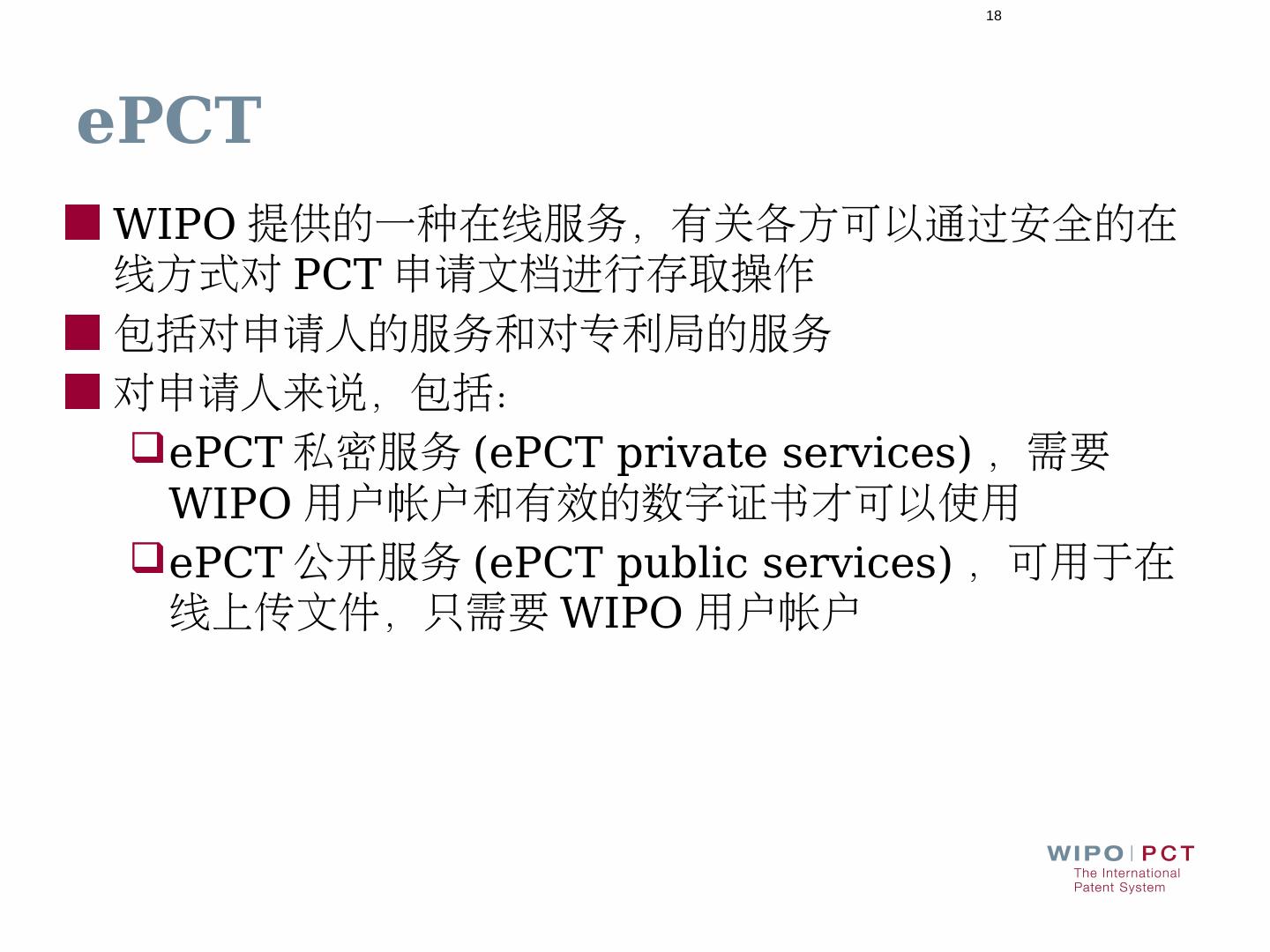 18

ePCT

WIPO 提供的一种在线服务，有关各方可以通过安全的在线方式对 PCT 申请文档进行存取操作

包括对申请人的服务和对专利局的服务

对申请人来说，包括：

ePCT 私密服务 (ePCT private services)，需要 WIPO 用户帐户和有效的数字证书才可以使用

ePCT 公开服务 (ePCT public services)，可用于在线上传文件，只需要 WIPO 用户帐户

WIPO | PCT
The International Patent System